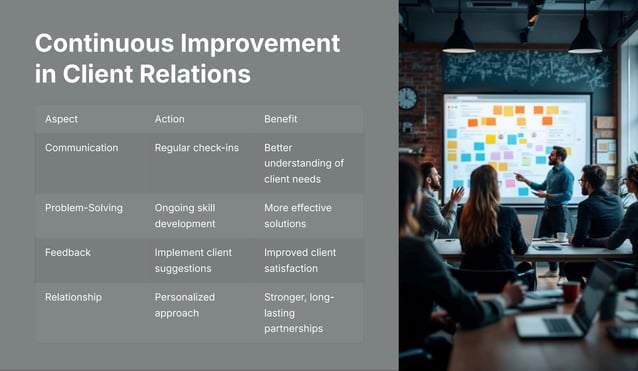 Continuous Improvement in Client Relations

| Aspect | Action | Benefit |
|---|---|---|
| Communication | Regular check-ins | Better understanding of client needs |
| Problem-Solving | Ongoing skill development | More effective solutions |
| Feedback | Implement client suggestions | Improved client satisfaction |
| Relationship | Personalized approach | Stronger, long-lasting partnerships |